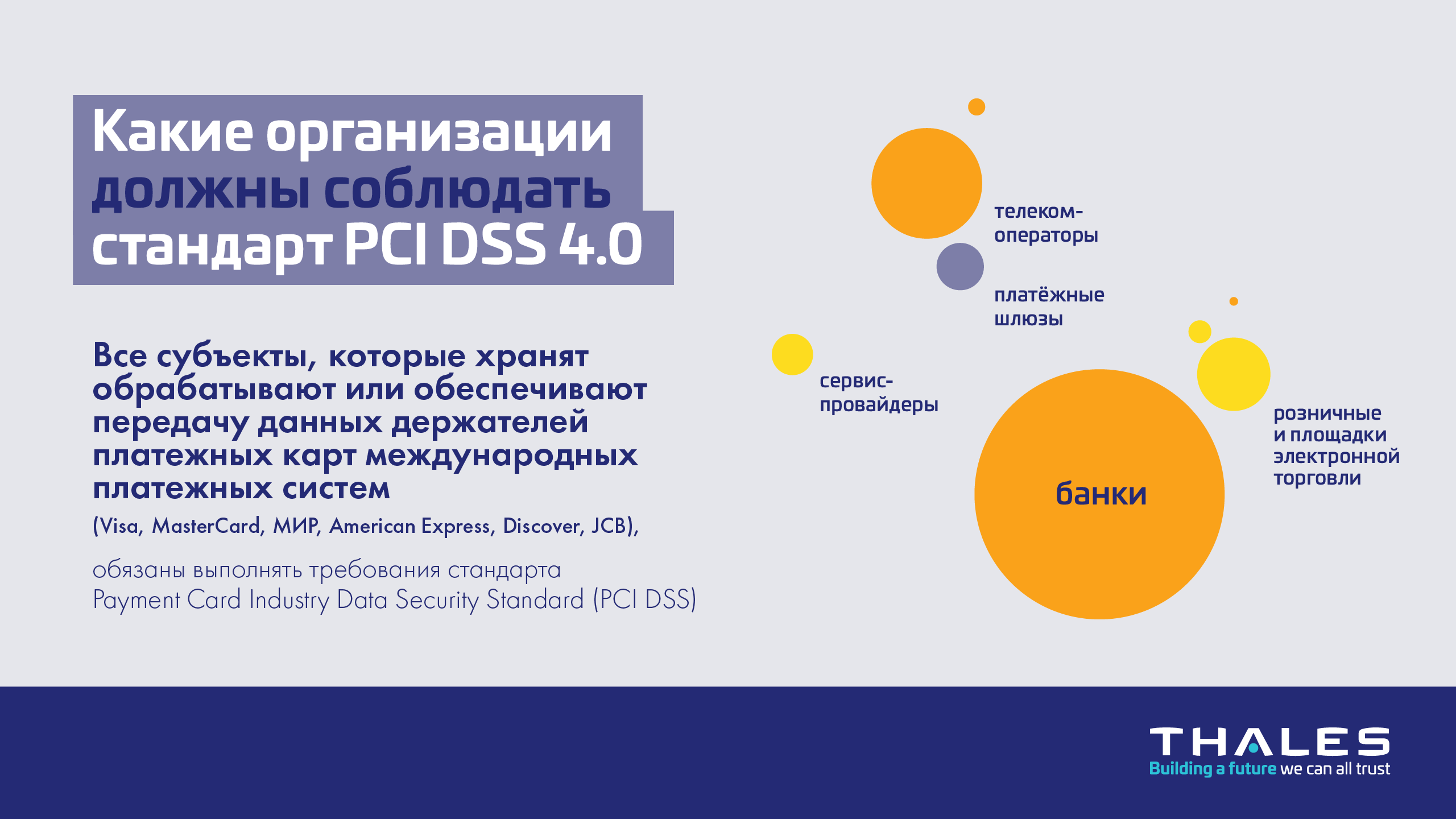 Какие организации должны соблюдать стандарт PCI DSS 4.0

Все субъекты, которые хранят обрабатывают или обеспечивают передачу данных держателей платежных карт международных платежных систем

(Visa, MasterCard, МИР, American Express, Discover, JCB),

обязаны выполнять требования стандарта Payment Card Industry Data Security Standard (PCI DSS)

телеком-операторы

платёжные шлюзы

сервис-провайдеры

банки

розничные и площадки электронной торговли

THALES
Building a future we can all trust